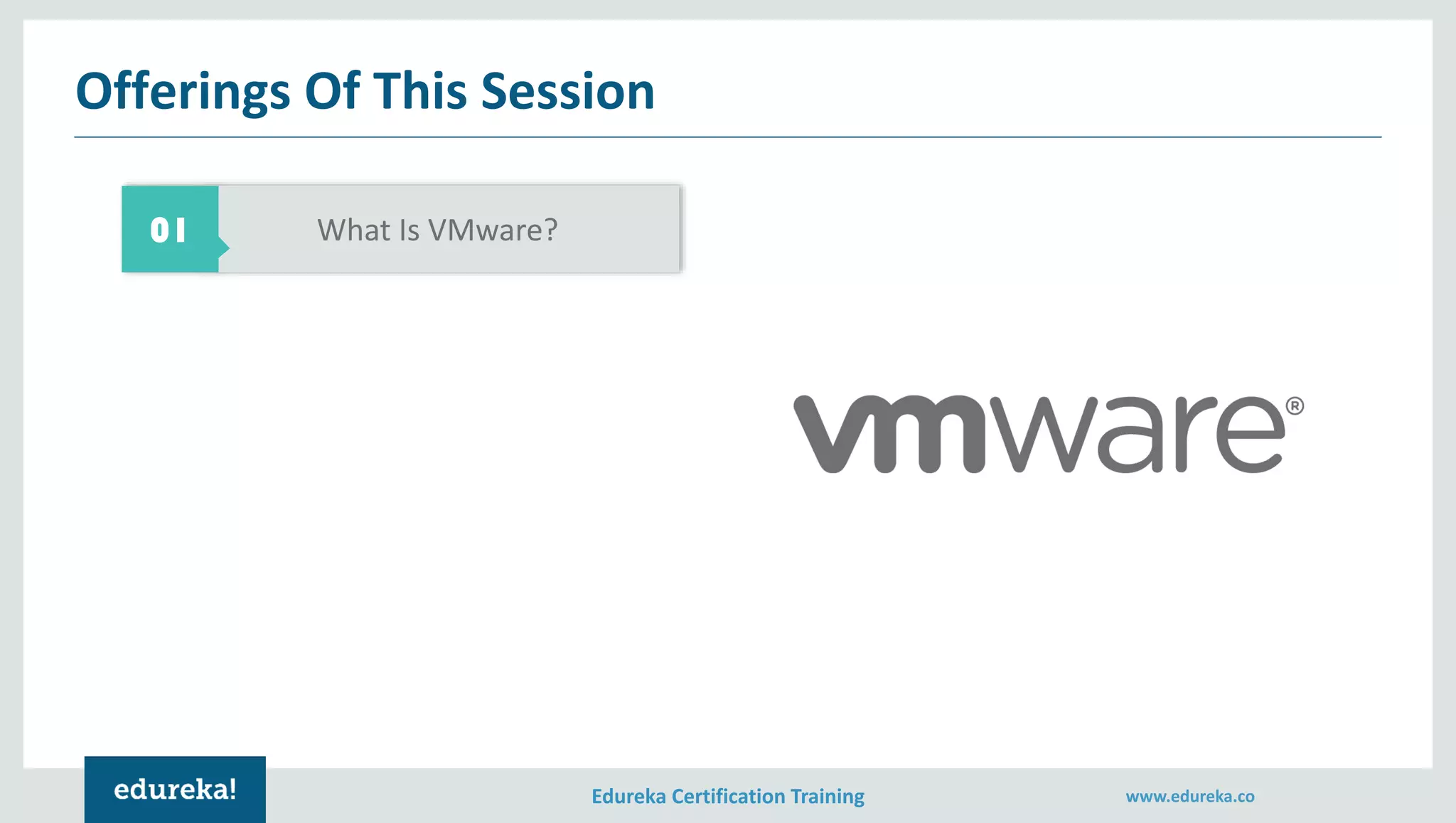 Offerings Of This Session

01 What Is VMware?

vmware®

edureka!

Edureka Certification Training

www.edureka.co